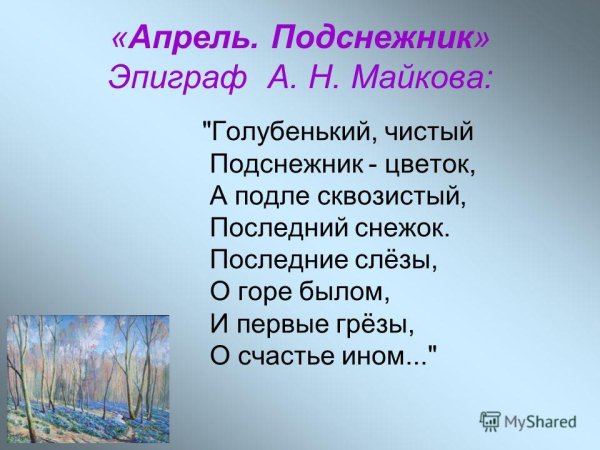 «Апрель. Подснежник»
Эпиграф А. Н. Майкова:

"Голубенький, чистый
Подснежник - цветок,
А подле сквозистый,
Последний снежок.
Последние слёзы,
О горе былом,
И первые грёзы,
О счастье ином..."

MyShared